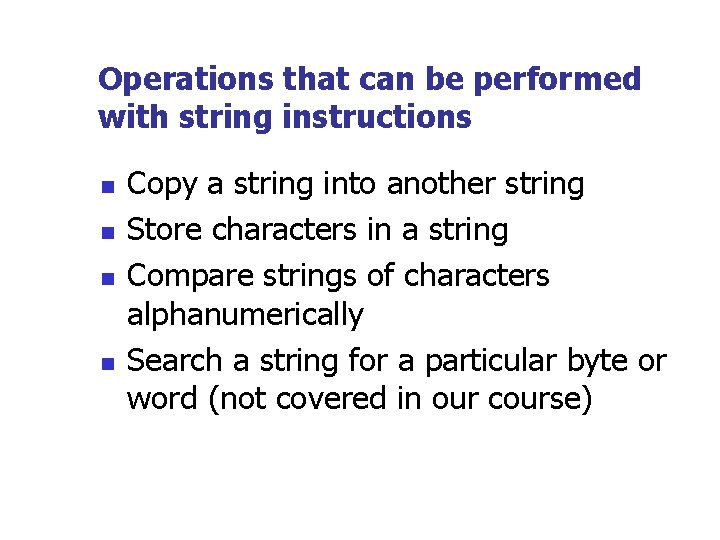 Operations that can be performed with string instructions

- Copy a string into another string
- Store characters in a string
- Compare strings of characters alphanumerically
- Search a string for a particular byte or word (not covered in our course)